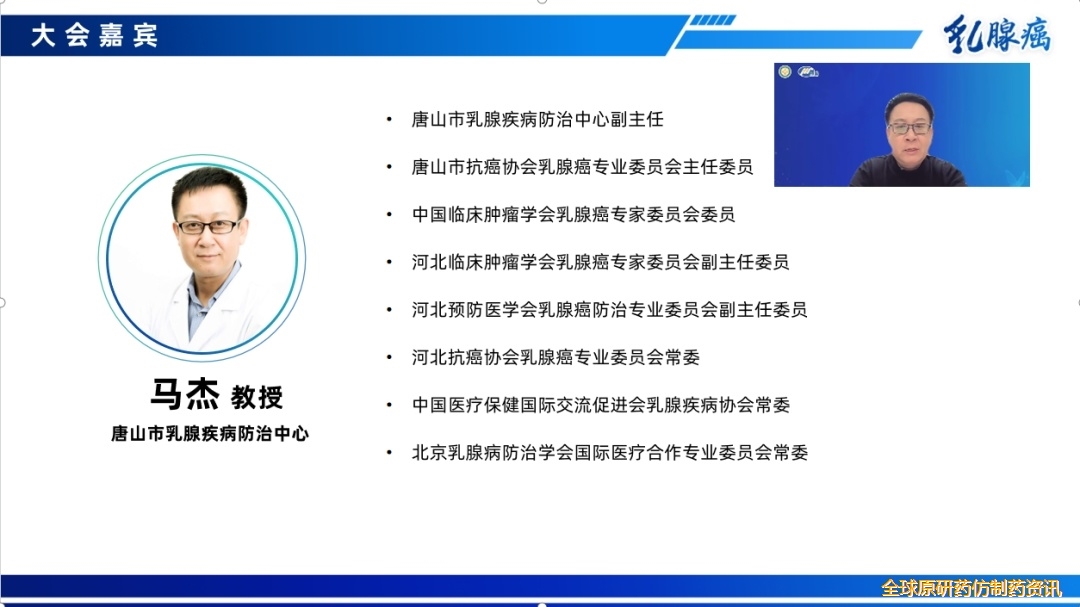 大会嘉宾

乳腺癌

马杰 教授
唐山市乳腺疾病防治中心

• 唐山市乳腺疾病防治中心副主任
• 唐山市抗癌协会乳腺癌专业委员会主任委员
• 中国临床肿瘤学会乳腺癌专家委员会委员
• 河北临床肿瘤学会乳腺癌专家委员会副主任委员
• 河北预防医学会乳腺癌防治专业委员会副主任委员
• 河北抗癌协会乳腺癌专业委员会常委
• 中国医疗保健国际交流促进会乳腺疾病协会常委
• 北京乳腺病防治学会国际医疗合作专业委员会常委

全球原研药仿制药资讯